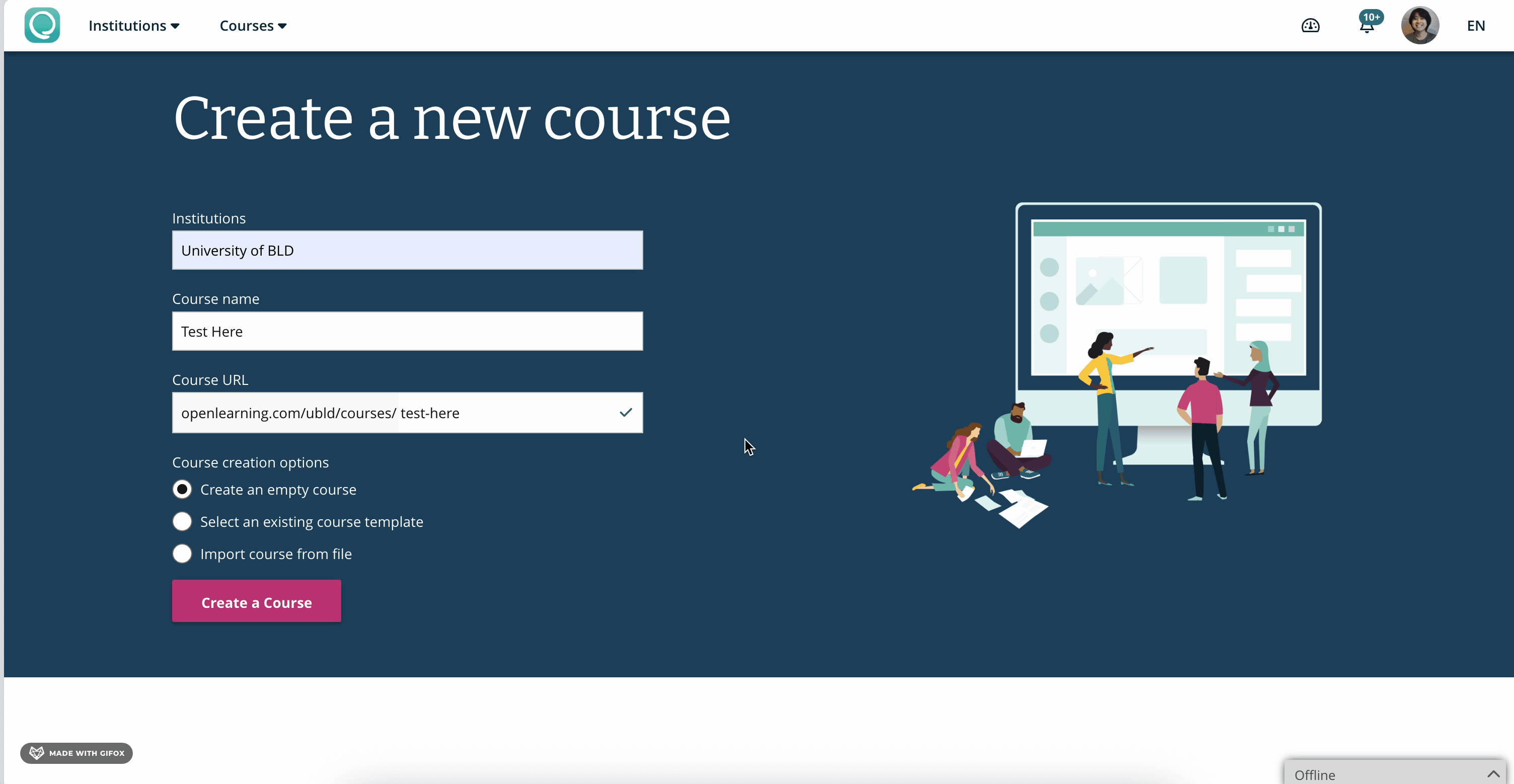 Institutions Courses

10+

EN

Create a new course

Institutions

University of BLD

Course name

Test Here

Course URL

openlearning.com/ubld/courses/ test-here

Course creation options

Create an empty course

Select an existing course template

Import course from file

Create a Course

MADE WITH GIFOX

Offline